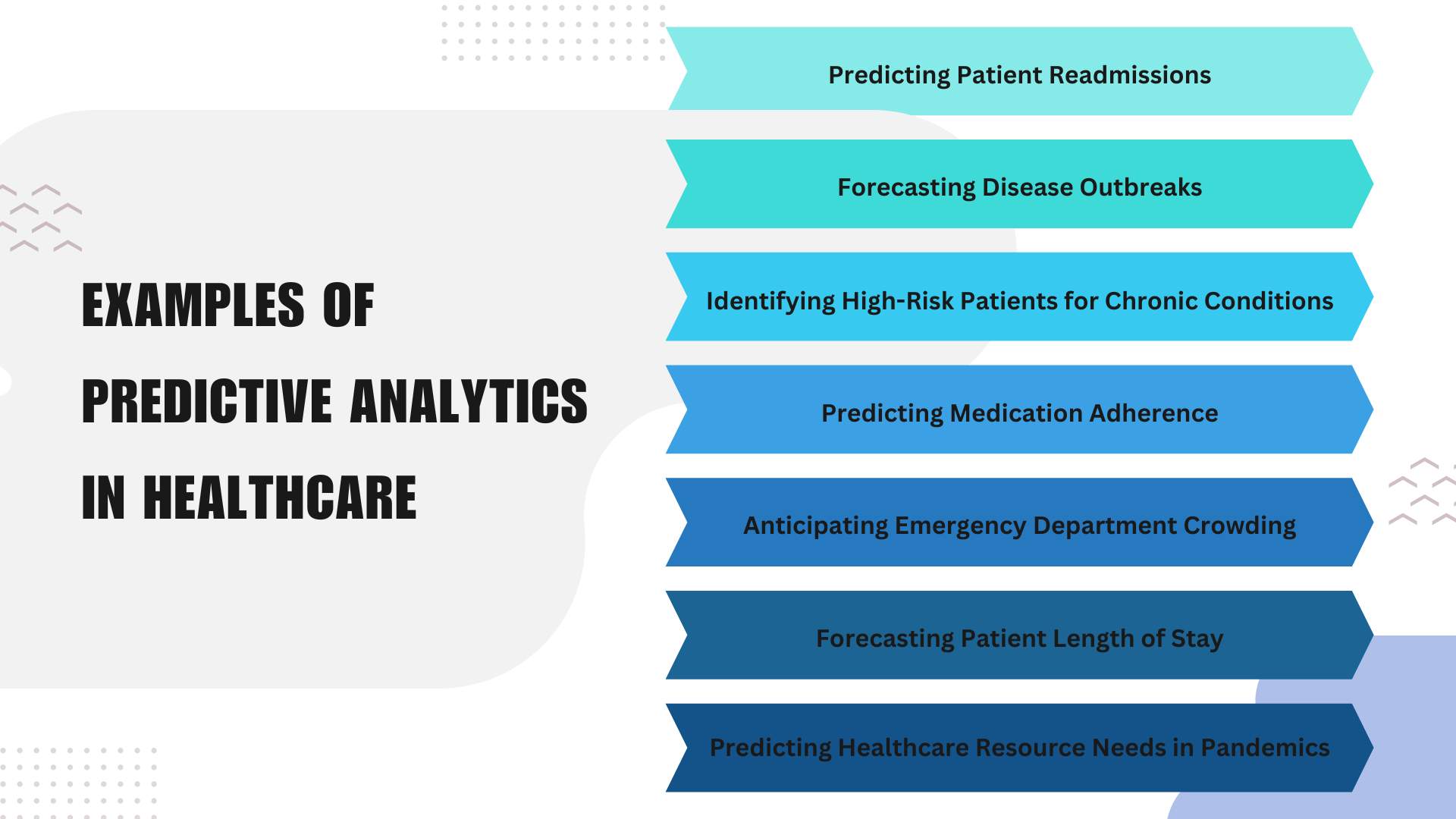 EXAMPLES OF PREDICTIVE ANALYTICS IN HEALTHCARE

Predicting Patient Readmissions

Forecasting Disease Outbreaks

Identifying High-Risk Patients for Chronic Conditions

Predicting Medication Adherence

Anticipating Emergency Department Crowding

Forecasting Patient Length of Stay

Predicting Healthcare Resource Needs in Pandemics